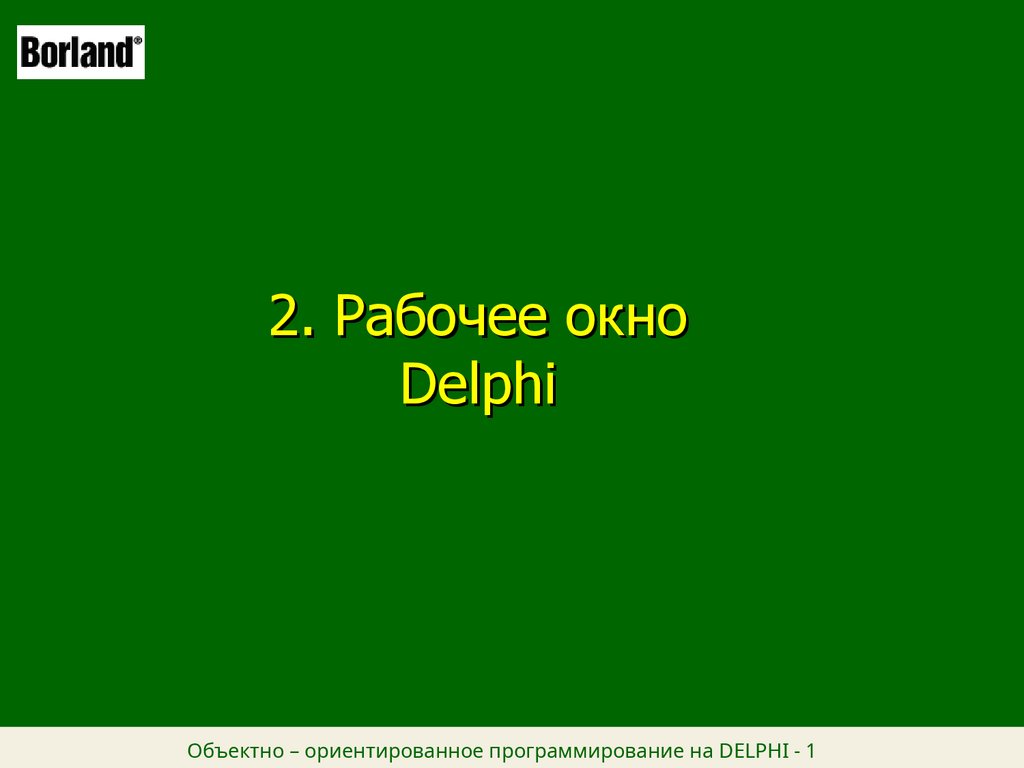 Borland®

2. Рабочее окно Delphi

Объектно – ориентированное программирование на DELPHI - 1